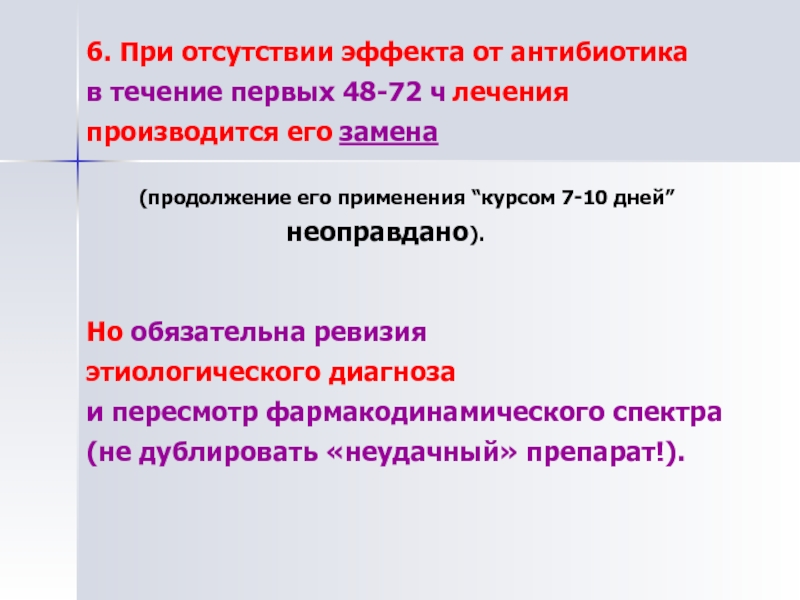 6. При отсутствии эффекта от антибиотика в течение первых 48-72 ч лечения производится его замена

(продолжение его применения “курсом 7-10 дней” неоправдано).

Но обязательна ревизия этиологического диагноза и пересмотр фармакодинамического спектра (не дублировать «неудачный» препарат!).